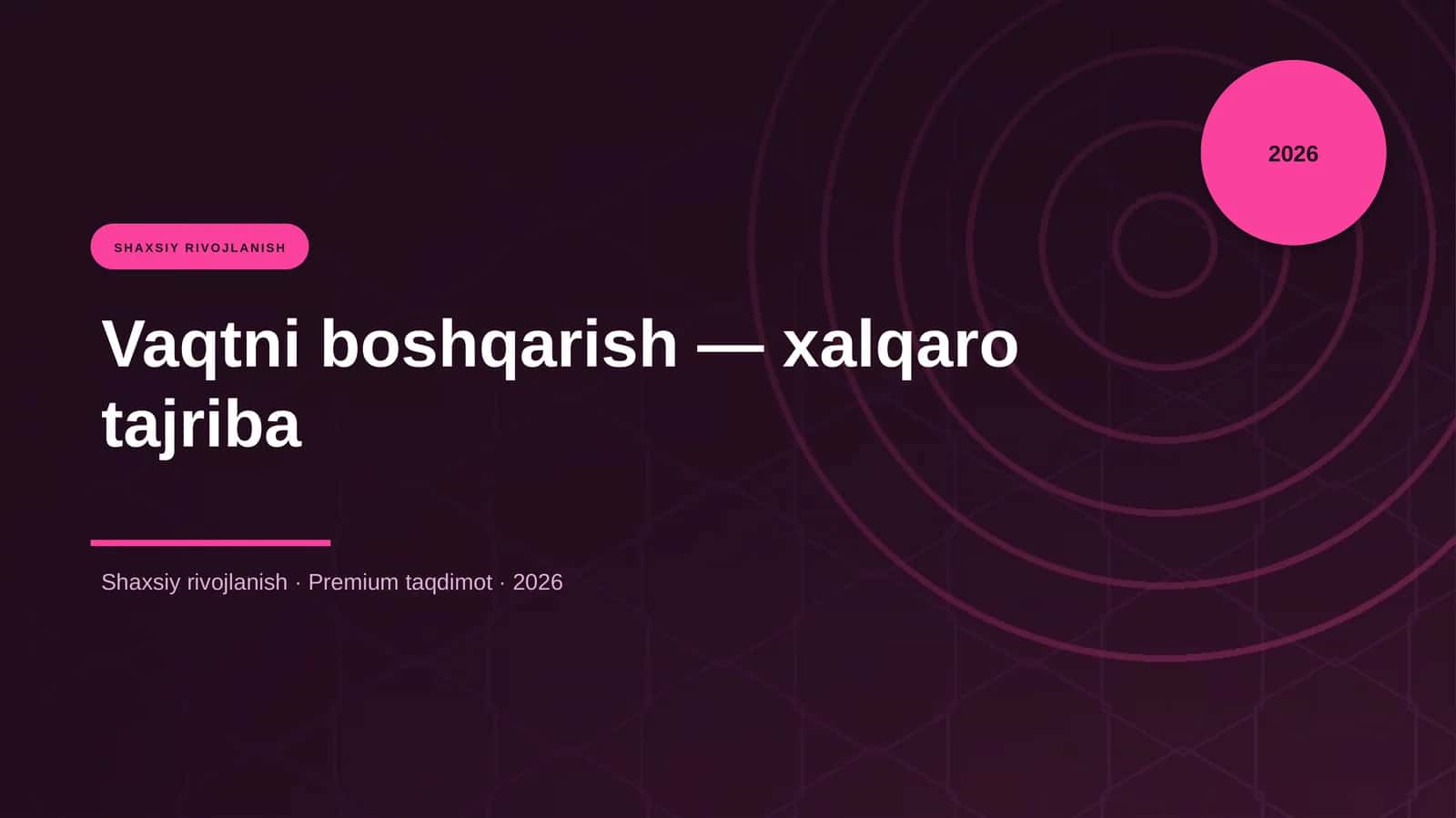 2026

SHAXSIY RIVOJLANISH

Vaqtni boshqarish — xalqaro tajriba

Shaxsiy rivojlanish · Premium taqdimot · 2026